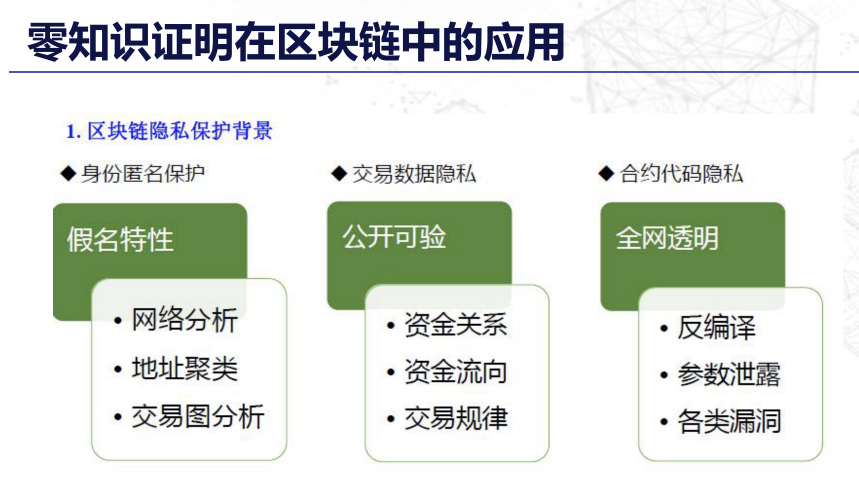 零知识证明在区块链中的应用

1. 区块链隐私保护背景

◆ 身份匿名保护

假名特性

• 网络分析
• 地址聚类
• 交易图分析

◆ 交易数据隐私

公开可验

• 资金关系
• 资金流向
• 交易规律

◆ 合约代码隐私

全网透明

• 反编译
• 参数泄露
• 各类漏洞